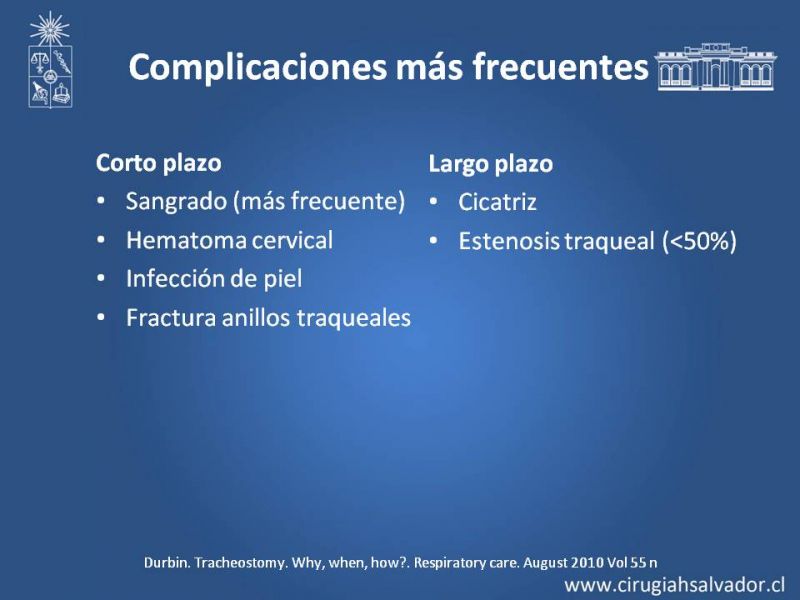 Complicaciones más frecuentes

Corto plazo
• Sangrado (más frecuente)
• Hematoma cervical
• Infección de piel
• Fractura anillos traqueales

Largo plazo
• Cicatriz
• Estenosis traqueal (<50%)

Durbin. Tracheostomy. Why, when, how?. Respiratory care. August 2010 Vol 55 n

www.cirugiahsalvador.cl